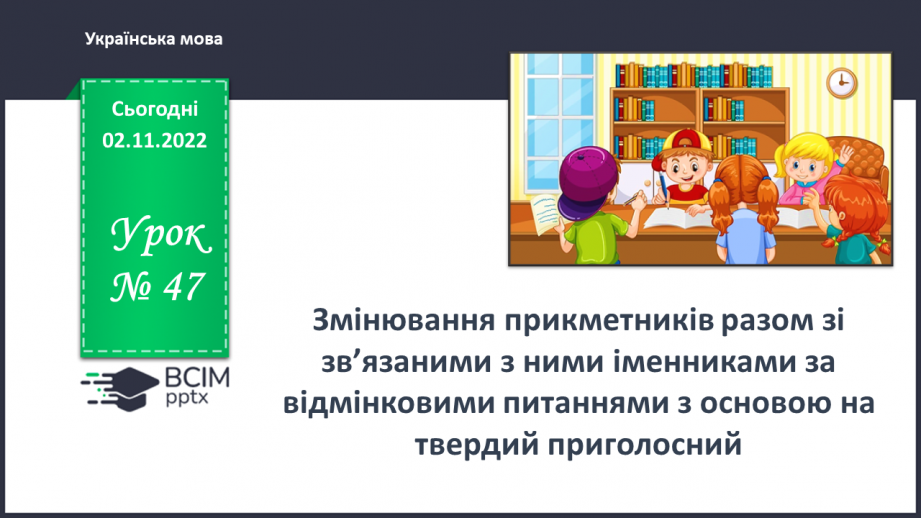 Українська мова

Сьогодні
02.11.2022

Урок
№ 47

ВСІМ
pptx

Змінювання прикметників разом зі зв'язаними з ними іменниками за відмінковими питаннями з основою на твердий приголосний